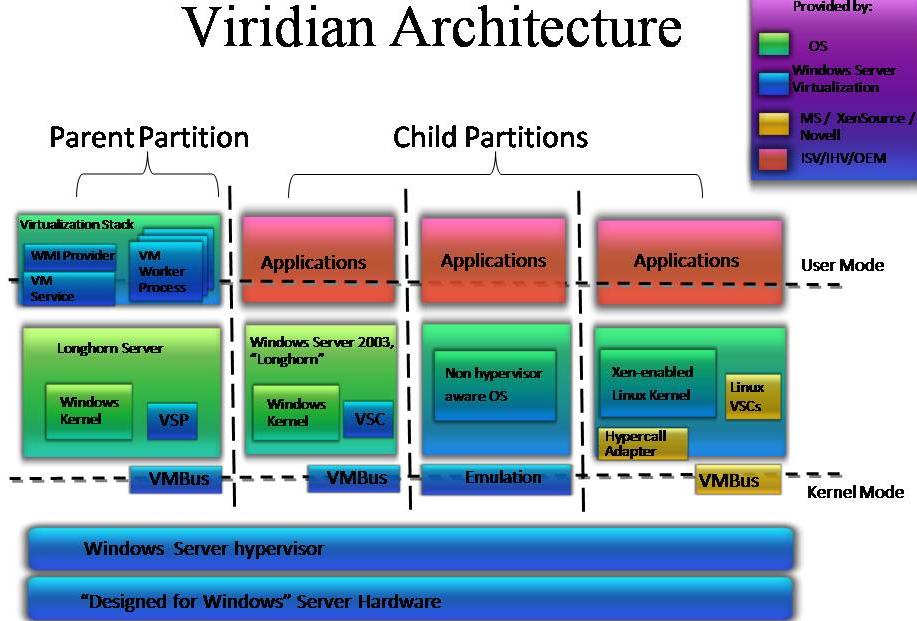 Viridian Architecture

Provided by:
OS
Windows Server Virtualization
MS / XenSource / Novell
ISV/IHV/OEM

Parent Partition

Child Partitions

Virtualization Stack
WMI Provider
VM Service
VM Worker Process

Applications

Applications

Applications

User Mode

Longhorn Server
Windows Kernel
VSP

Windows Server 2003, "Longhorn"
Windows Kernel
VSC

Non hypervisor aware OS

Xen-enabled Linux Kernel
Linux VSCs
Hypercall Adapter

VMBus

VMBus

Emulation

VMBus

Kernel Mode

Windows Server hypervisor

"Designed for Windows" Server Hardware